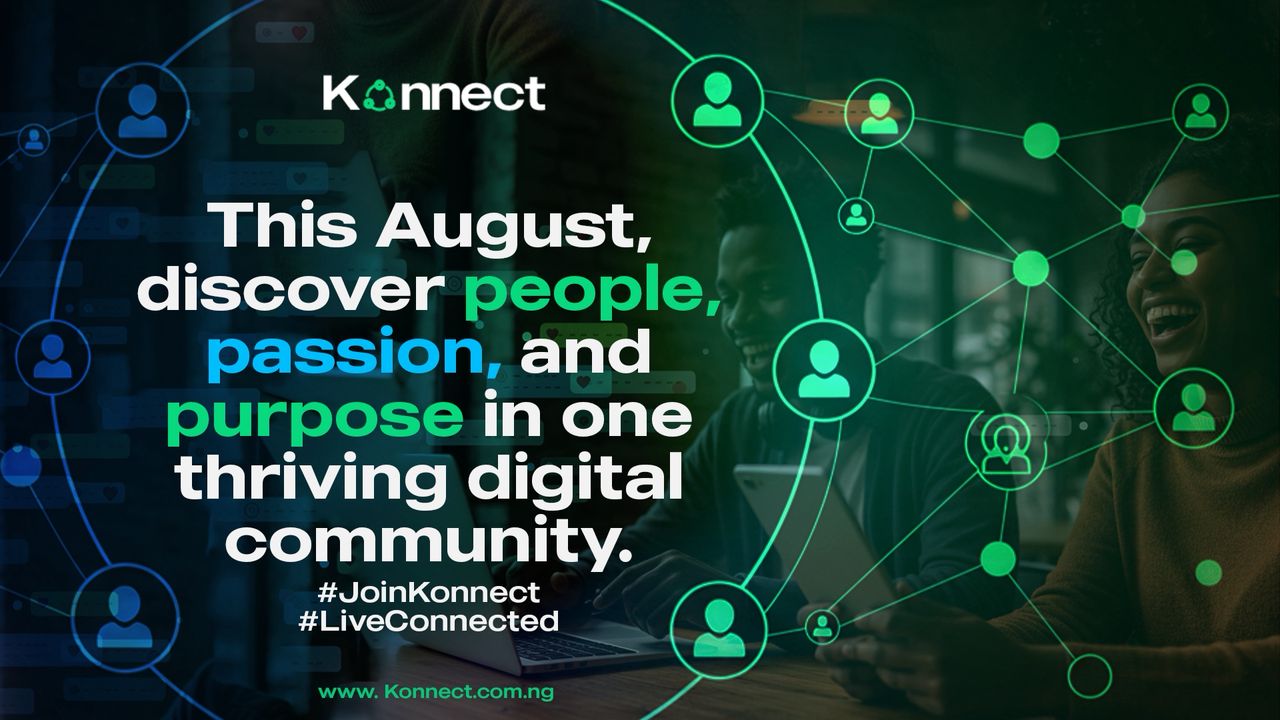 Konnect

This August, discover people, passion, and purpose in one thriving digital community.

#JoinKonnect
#LiveConnected

www. Konnect.com.ng